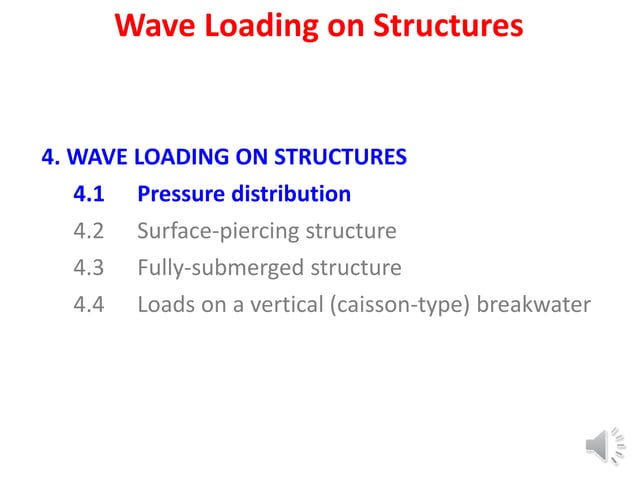 Wave Loading on Structures

4. WAVE LOADING ON STRUCTURES

4.1 Pressure distribution

4.2 Surface-piercing structure

4.3 Fully-submerged structure

4.4 Loads on a vertical (caisson-type) breakwater